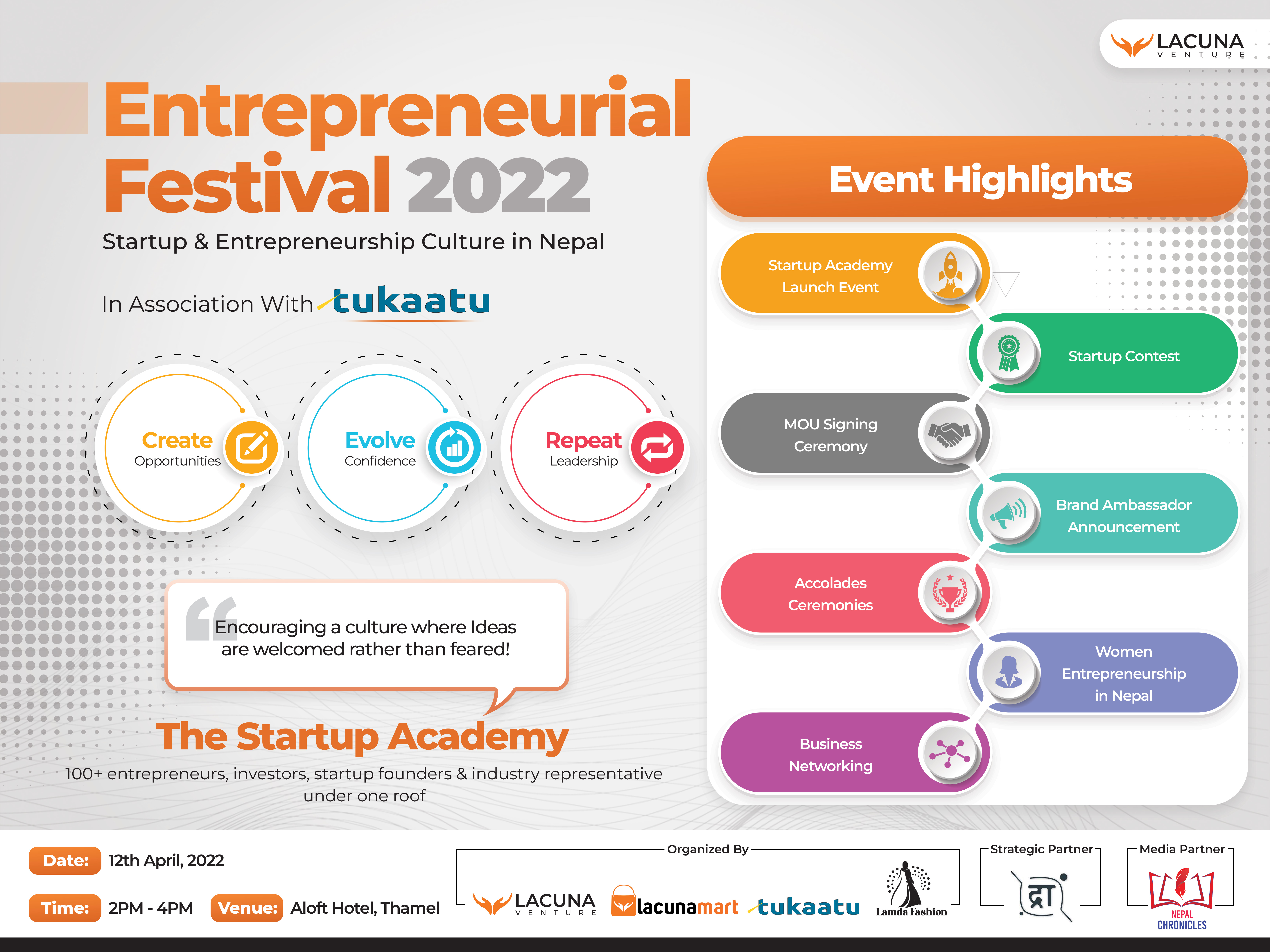 LACUNA
VENTURE

Entrepreneurial Festival 2022

Startup & Entrepreneurship Culture in Nepal

In Association With tukaatu

Create
Opportunities

Evolve
Confidence

Repeat
Leadership

Encouraging a culture where Ideas are welcomed rather than feared!

The Startup Academy

100+ entrepreneurs, investors, startup founders & industry representative under one roof

Event Highlights

Startup Academy Launch Event

Startup Contest

MOU Signing Ceremony

Brand Ambassador Announcement

Accolades Ceremonies

Women Entrepreneurship in Nepal

Business Networking

Date: 12th April, 2022

Time: 2PM - 4PM

Venue: Aloft Hotel, Thamel

Organized By

LACUNA
VENTURE

lacunamart

tukaatu

Lamda Fashion

Strategic Partner

द्रा

Media Partner

NEPAL CHRONICLES